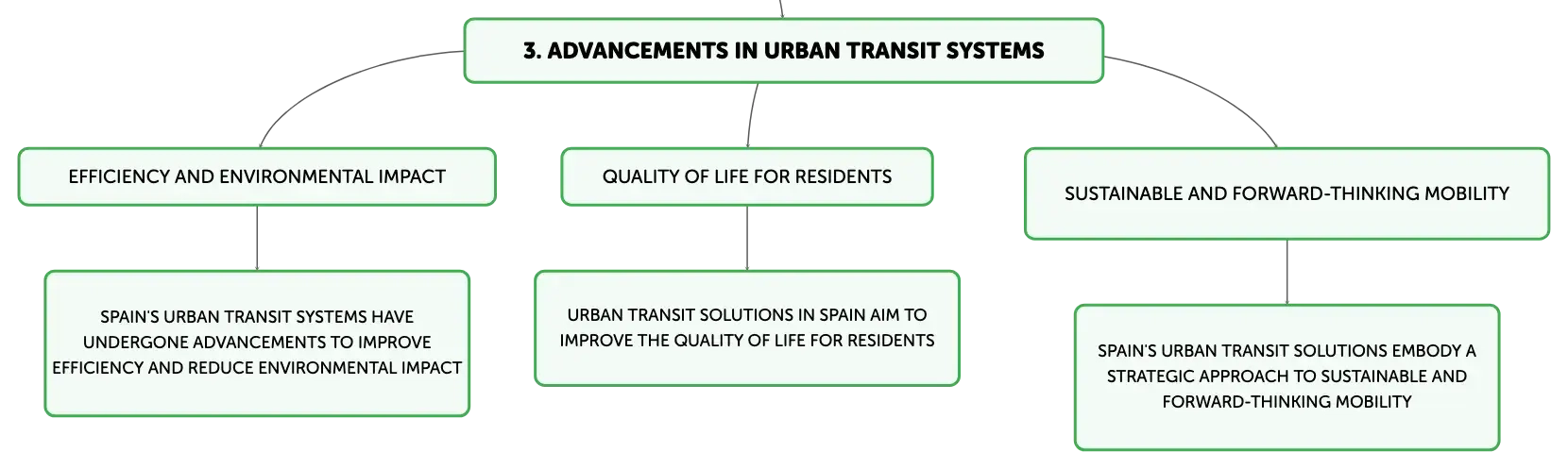 3. ADVANCEMENTS IN URBAN TRANSIT SYSTEMS

EFFICIENCY AND ENVIRONMENTAL IMPACT

SPAIN'S URBAN TRANSIT SYSTEMS HAVE UNDERGONE ADVANCEMENTS TO IMPROVE EFFICIENCY AND REDUCE ENVIRONMENTAL IMPACT

QUALITY OF LIFE FOR RESIDENTS

URBAN TRANSIT SOLUTIONS IN SPAIN AIM TO IMPROVE THE QUALITY OF LIFE FOR RESIDENTS

SUSTAINABLE AND FORWARD-THINKING MOBILITY

SPAIN'S URBAN TRANSIT SOLUTIONS EMBODY A STRATEGIC APPROACH TO SUSTAINABLE AND FORWARD-THINKING MOBILITY